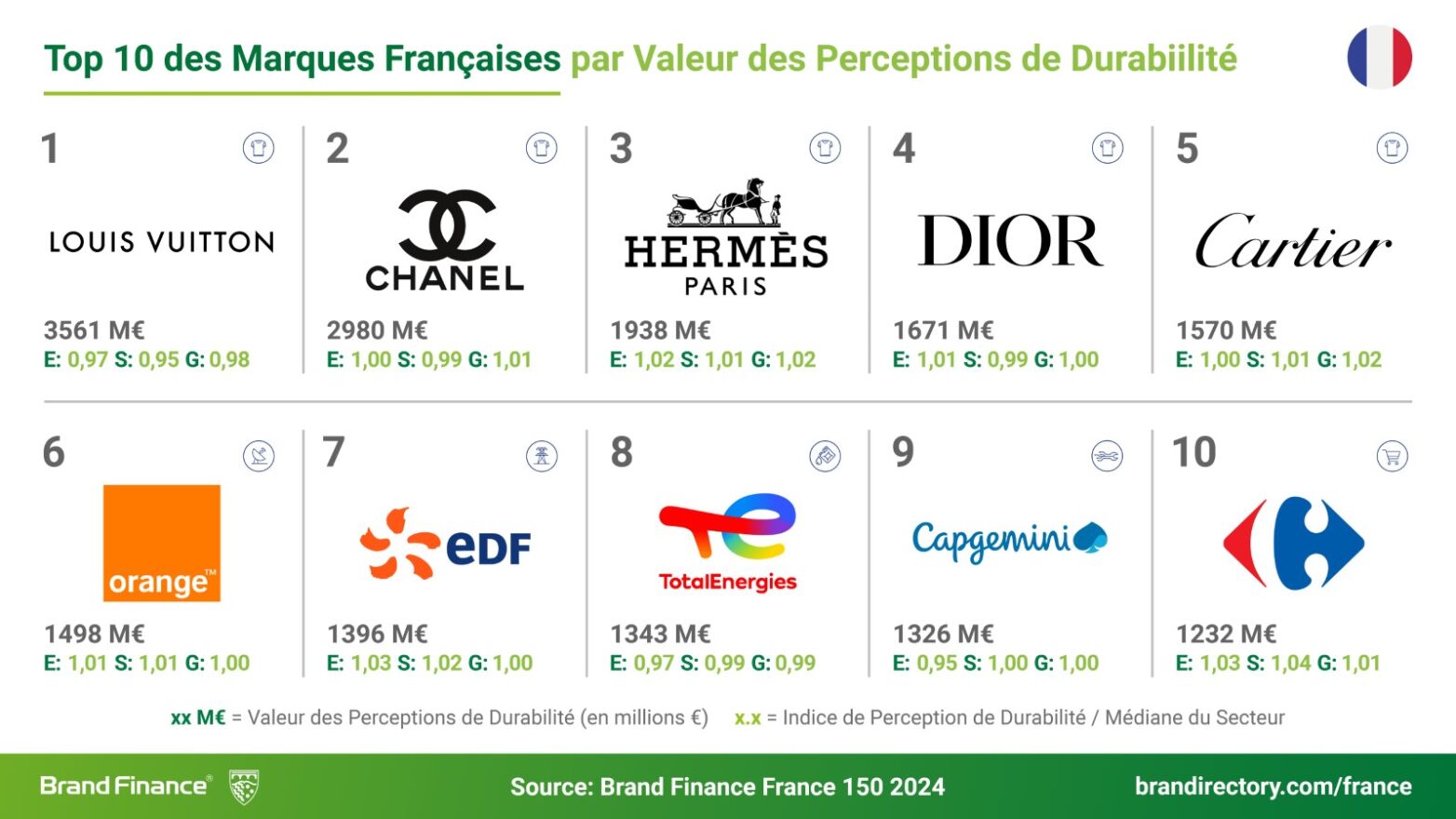 Top 10 des Marques Françaises par Valeur des Perceptions de Durabiilité

1
LOUIS VUITTON
3561 M€
E: 0,97 S: 0,95 G: 0,98

2
CHANEL
2980 M€
E: 1,00 S: 0,99 G: 1,01

3
HERMÈS PARIS
1938 M€
E: 1,02 S: 1,01 G: 1,02

4
DIOR
1671 M€
E: 1,01 S: 0,99 G: 1,00

5
Cartier
1570 M€
E: 1,00 S: 1,01 G: 1,02

6
orange™
1498 M€
E: 1,01 S: 1,01 G: 1,00

7
eDF
1396 M€
E: 1,03 S: 1,02 G: 1,00

8
TotalEnergies
1343 M€
E: 0,97 S: 0,99 G: 0,99

9
Capgemini
1326 M€
E: 0,95 S: 1,00 G: 1,00

10
1232 M€
E: 1,03 S: 1,04 G: 1,01

xx M€ = Valeur des Perceptions de Durabilité (en millions €) x.x = Indice de Perception de Durabilité / Médiane du Secteur

Brand Finance® Source: Brand Finance France 150 2024 brandirectory.com/france